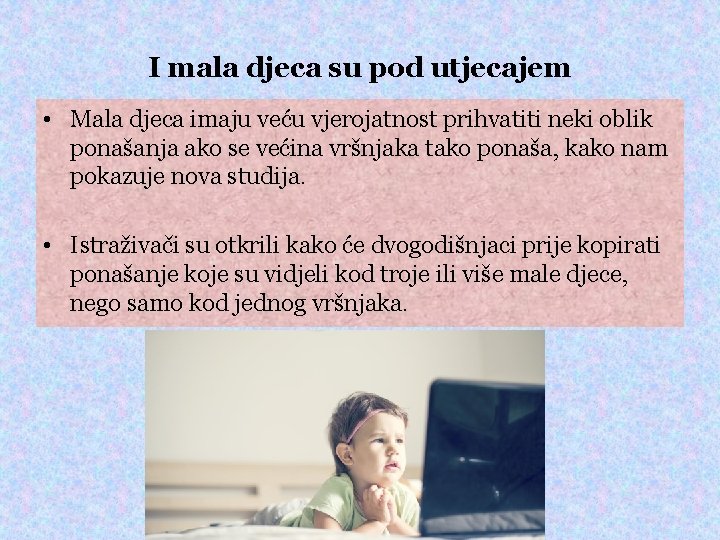 I mala djeca su pod utjecajem

• Mala djeca imaju veću vjerojatnost prihvatiti neki oblik ponašanja ako se većina vršnjaka tako ponaša, kako nam pokazuje nova studija.

• Istraživači su otkrili kako će dvogodišnjaci prije kopirati ponašanje koje su vidjeli kod troje ili više male djece, nego samo kod jednog vršnjaka.